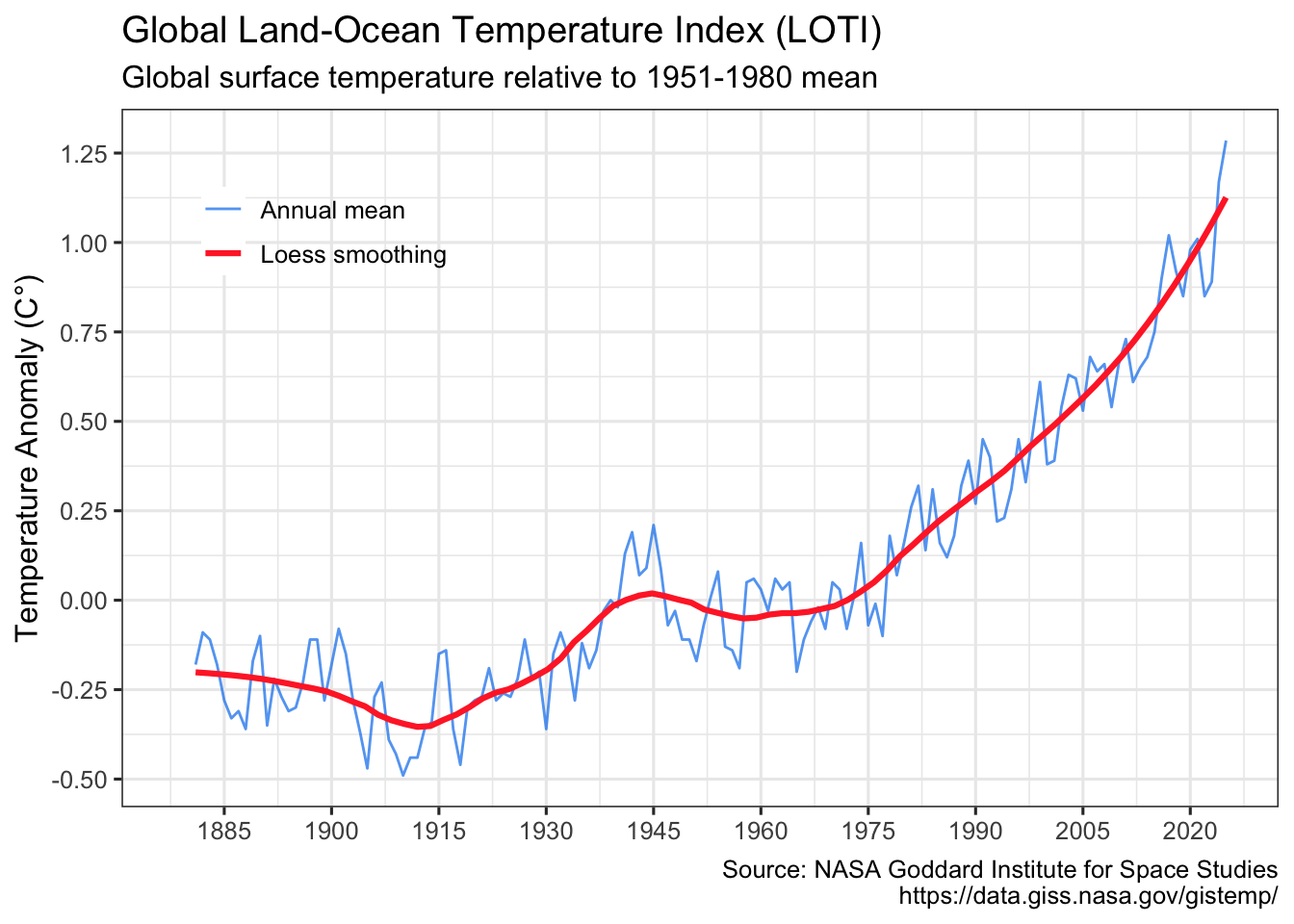 Global Land-Ocean Temperature Index (LOTI)
Global surface temperature relative to 1951-1980 mean

Annual mean
Loess smoothing

Temperature Anomaly (C°)

1.25
1.00
0.75
0.50
0.25
0.00
-0.25
-0.50

1885 1900 1915 1930 1945 1960 1975 1990 2005 2020

Source: NASA Goddard Institute for Space Studies
https://data.giss.nasa.gov/gistemp/